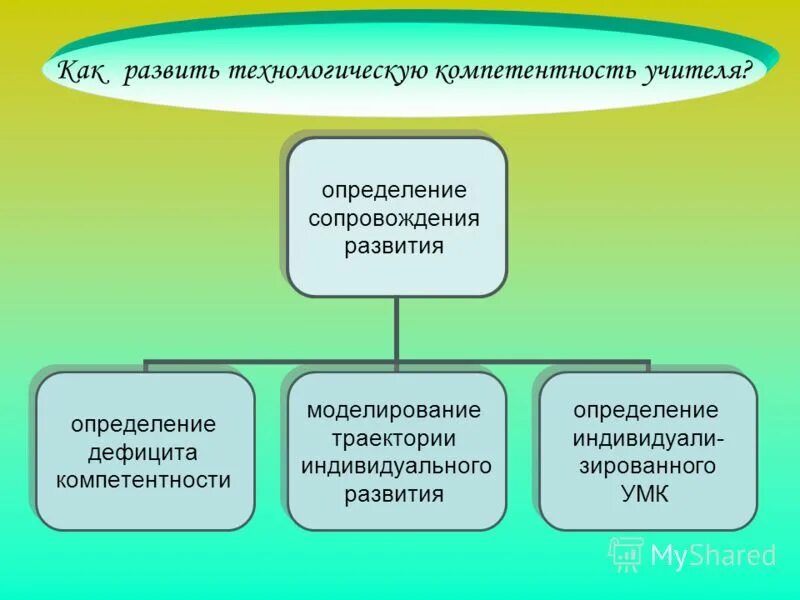 Как развить технологическую компетентность учителя?

определение сопровождения развития

определение дефицита компетентности

моделирование траектории индивидуального развития

определение индивидуализированного УМК

MyShared